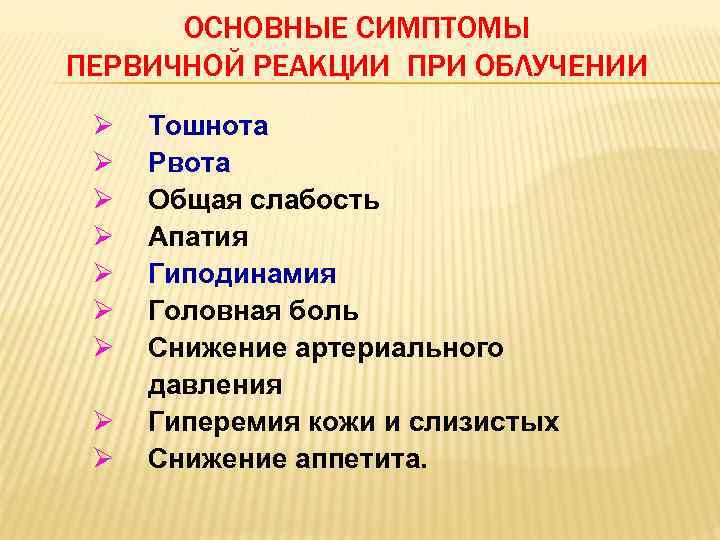 ОСНОВНЫЕ СИМПТОМЫ ПЕРВИЧНОЙ РЕАКЦИИ ПРИ ОБЛУЧЕНИИ

➢ Тошнота
➢ Рвота
➢ Общая слабость
➢ Апатия
➢ Гиподинамия
➢ Головная боль
➢ Снижение артериального давления
➢ Гиперемия кожи и слизистых
➢ Снижение аппетита.